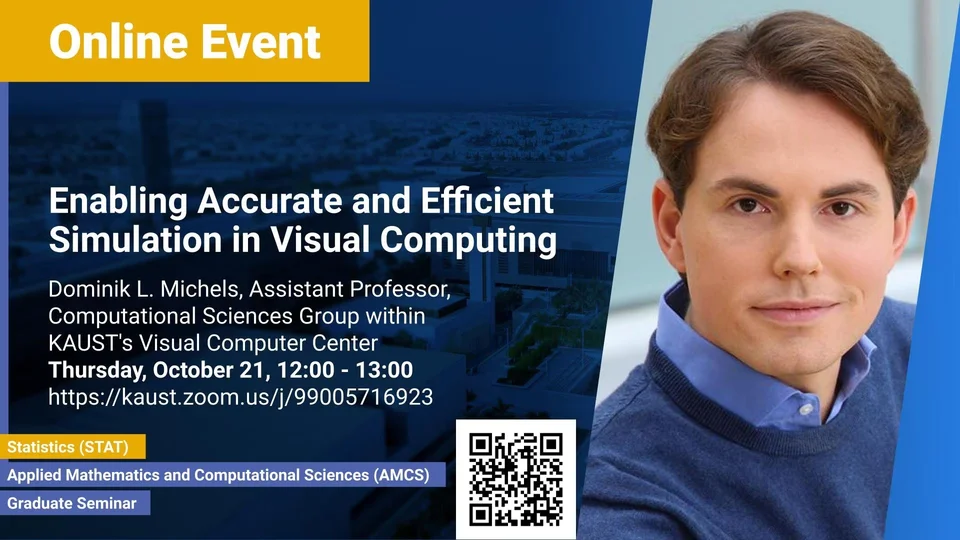 Online Event

Enabling Accurate and Efficient Simulation in Visual Computing

Dominik L. Michels, Assistant Professor, Computational Sciences Group within KAUST's Visual Computer Center
Thursday, October 21, 12:00 - 13:00
https://kaust.zoom.us/j/99005716923

Statistics (STAT)
Applied Mathematics and Computational Sciences (AMCS)
Graduate Seminar